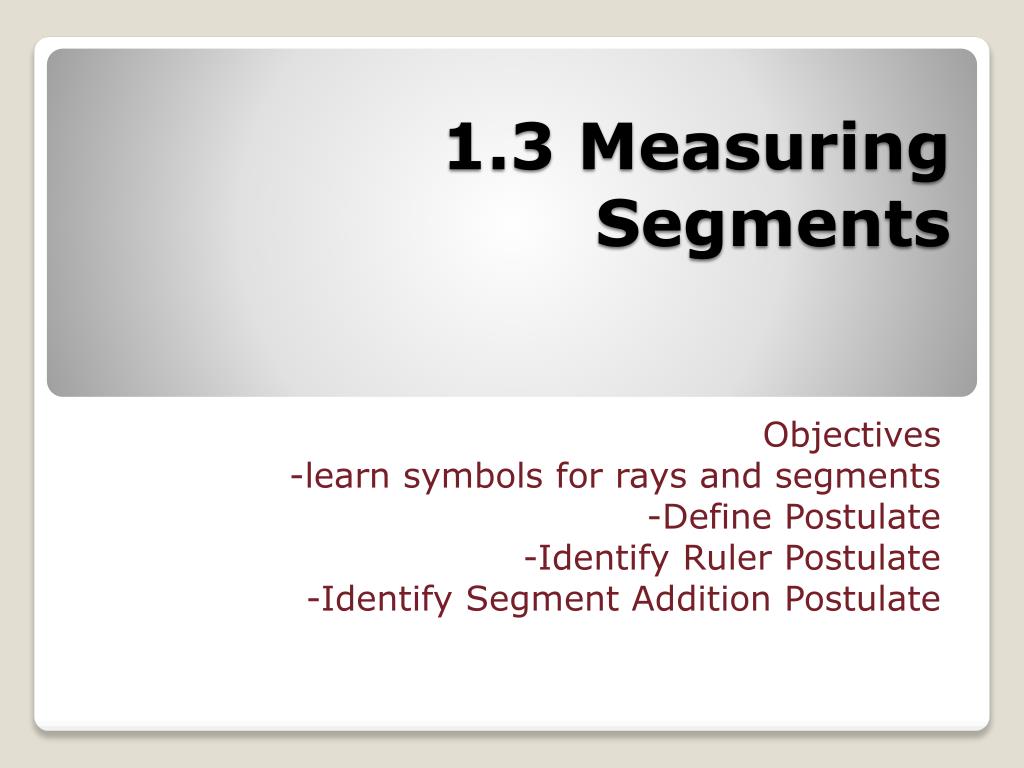 1.3 Measuring Segments

Objectives
-learn symbols for rays and segments
-Define Postulate
-Identify Ruler Postulate
-Identify Segment Addition Postulate